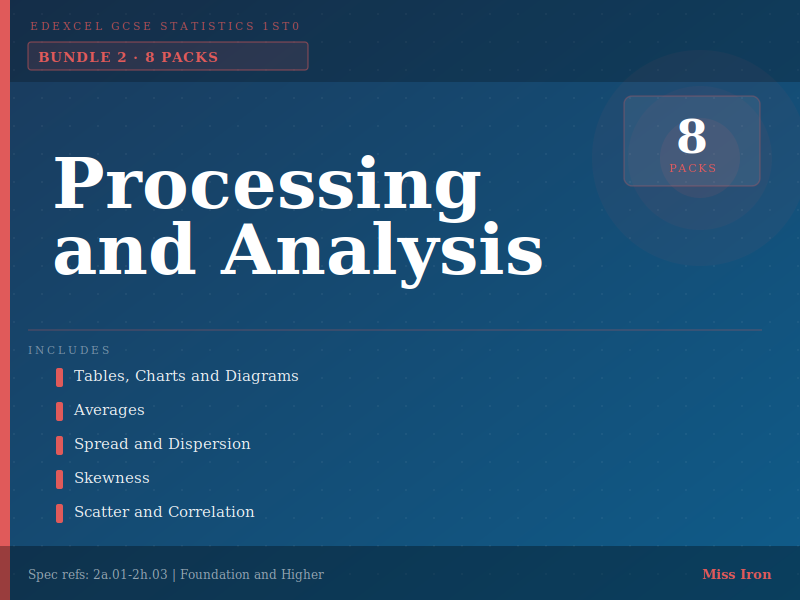 EDEXCEL GCSE STATISTICS 1ST0

BUNDLE 2 · 8 PACKS

8
PACKS

Processing and Analysis

INCLUDES

Tables, Charts and Diagrams

Averages

Spread and Dispersion

Skewness

Scatter and Correlation

Spec refs: 2a.01-2h.03 | Foundation and Higher

Miss Iron